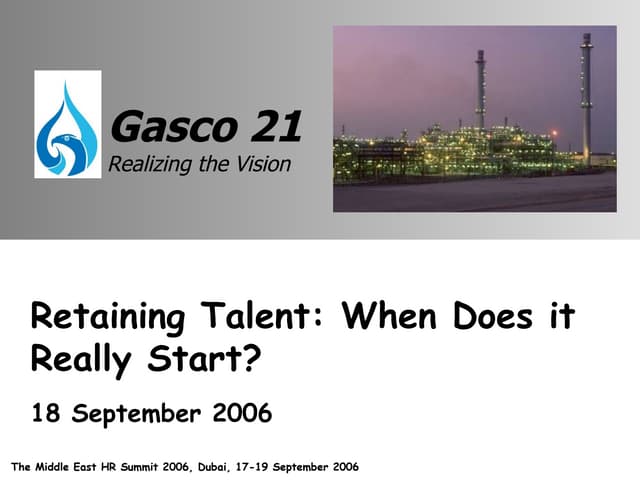 Gasco 21
Realizing the Vision

Retaining Talent: When Does it Really Start?

18 September 2006

The Middle East HR Summit 2006, Dubai, 17-19 September 2006